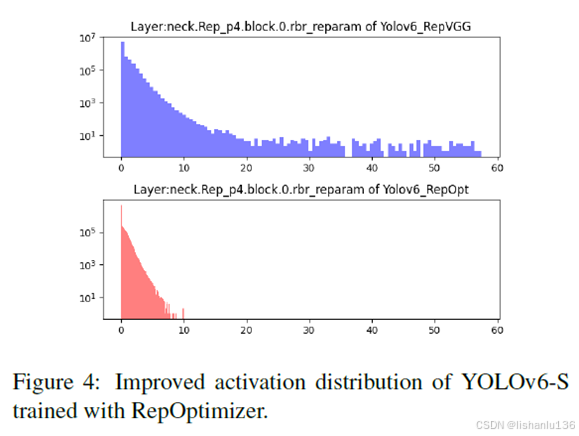 Layer:neck.Rep_p4.block.0.rbr_reparam of Yolov6_RepVGG

$10^7$
$10^5$
$10^3$
$10^1$

0 10 20 30 40 50 60

Layer:neck.Rep_p4.block.0.rbr_reparam of Yolov6_RepOpt

$10^5$
$10^3$
$10^1$

0 10 20 30 40 50 60

Figure 4: Improved activation distribution of YOLOv6-S trained with RepOptimizer.

CSDN @lishanlu136